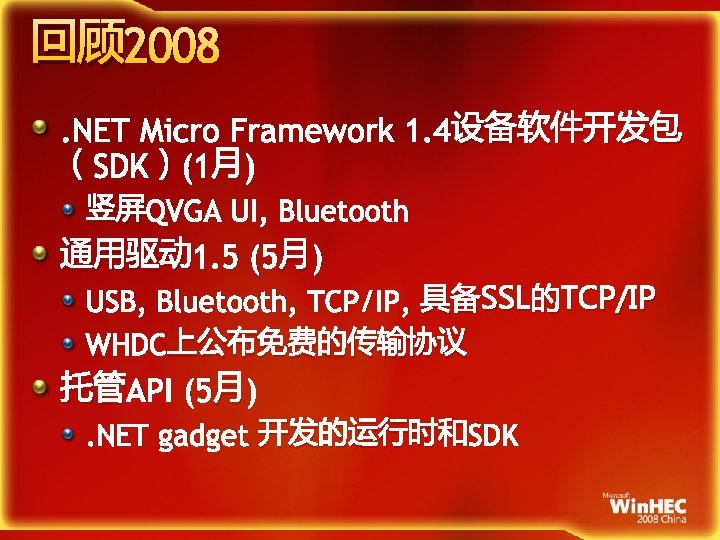 回顾2008

.NET Micro Framework 1.4设备软件开发包（SDK）(1月)

竖屏QVGA UI, Bluetooth

通用驱动1.5 (5月)

USB, Bluetooth, TCP/IP, 具备SSL的TCP/IP

WHDC上公布免费的传输协议

托管API (5月)

.NET gadget 开发的运行时和SDK

Microsoft WinHEC 2008 China